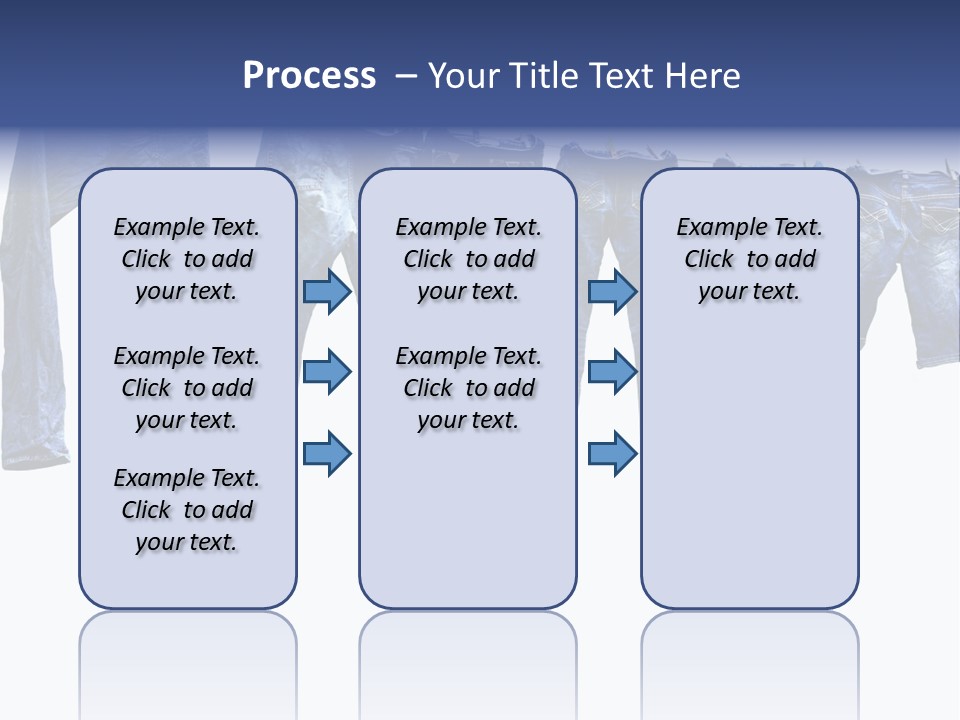 Process – Your Title Text Here

Example Text. Click to add your text.

Example Text. Click to add your text.

Example Text. Click to add your text.

Example Text. Click to add your text.

Example Text. Click to add your text.

Example Text. Click to add your text.